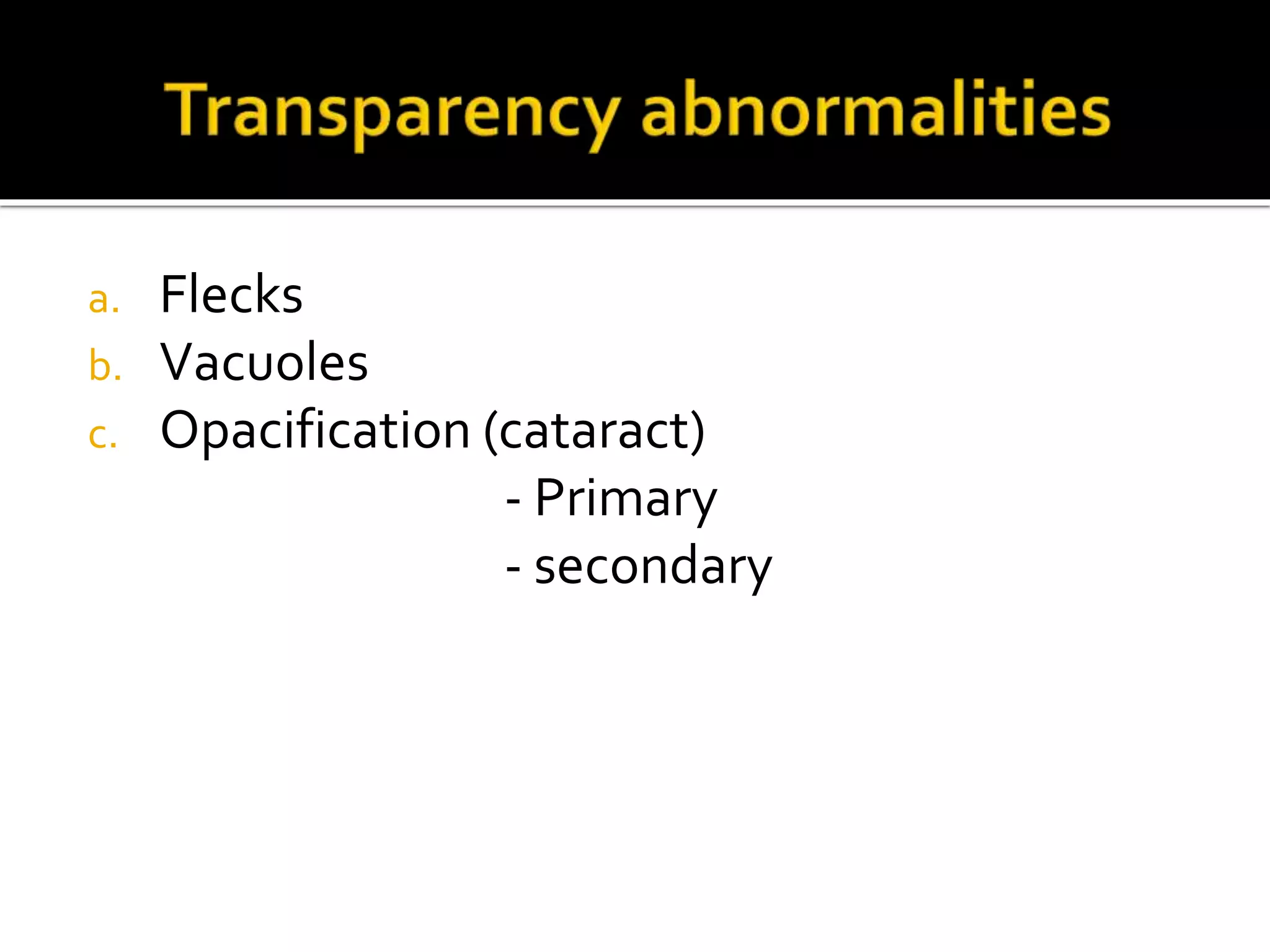 Transparency abnormalities

a. Flecks
b. Vacuoles
c. Opacification (cataract)
- Primary
- secondary